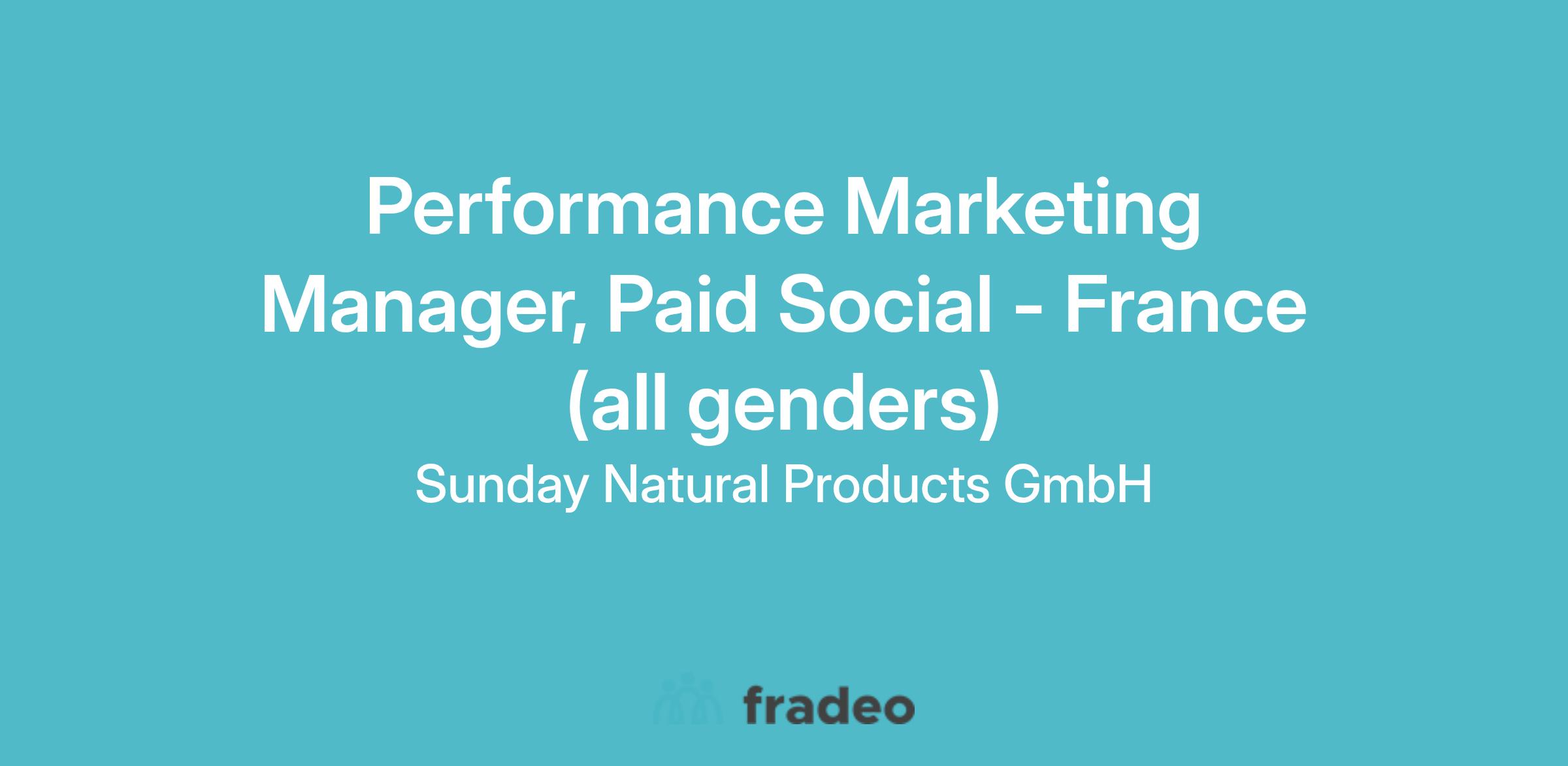 Performance Marketing Manager, Paid Social - France (all genders)

Sunday Natural Products GmbH

fradeo